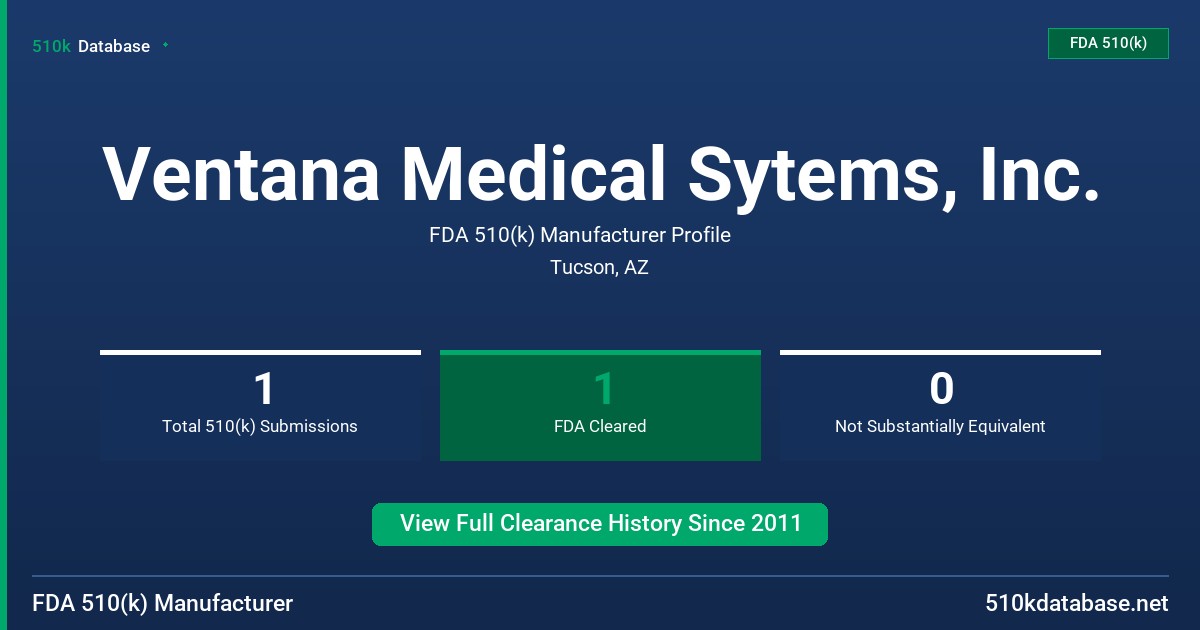 510k Database

FDA 510(k)

Ventana Medical Sytems, Inc.

FDA 510(k) Manufacturer Profile

Tucson, AZ

1
Total 510(k) Submissions

1
FDA Cleared

0
Not Substantially Equivalent

View Full Clearance History Since 2011

FDA 510(k) Manufacturer

510kdatabase.net